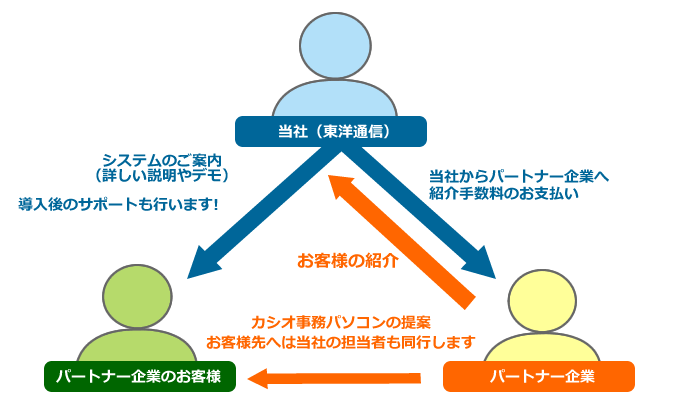 当社（東洋通信）

システムのご案内
（詳しい説明やデモ）

導入後のサポートも行います!

当社からパートナー企業へ
紹介手数料のお支払い

お客様の紹介

カシオ事務パソコンの提案
お客様先へは当社の担当者も同行します

パートナー企業のお客様

パートナー企業